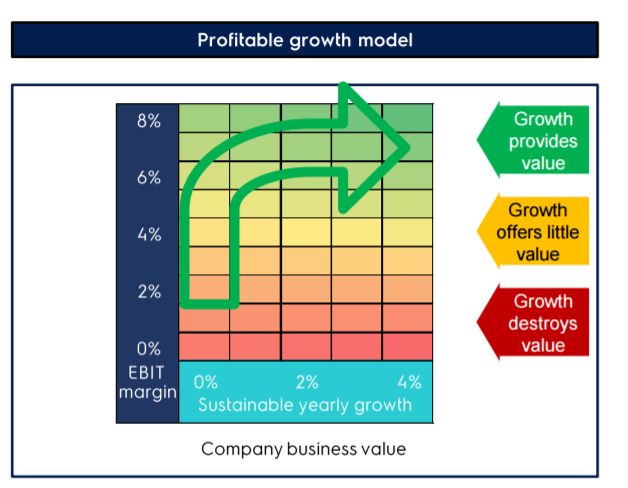 Profitable growth model

8%
6%
4%
2%
0%
EBIT margin

0% 2% 4%
Sustainable yearly growth

Growth provides value

Growth offers little value

Growth destroys value

Company business value